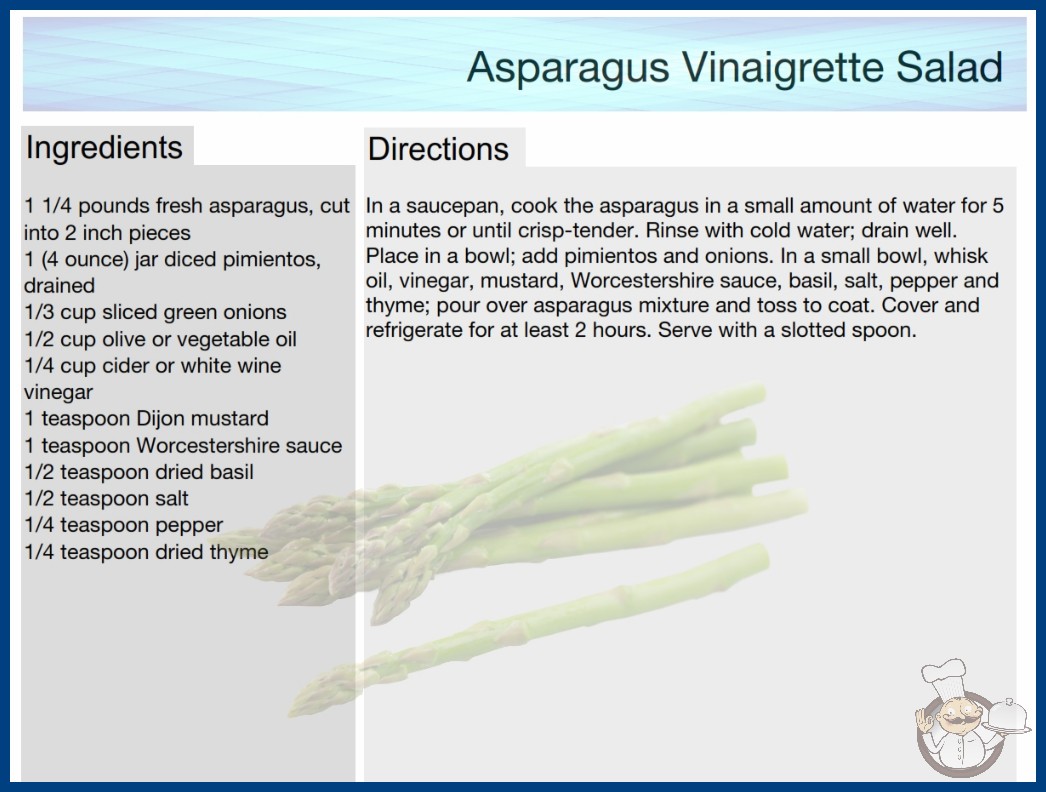 Asparagus Vinaigrette Salad

Ingredients

1 1/4 pounds fresh asparagus, cut into 2 inch pieces
1 (4 ounce) jar diced pimientos, drained
1/3 cup sliced green onions
1/2 cup olive or vegetable oil
1/4 cup cider or white wine vinegar
1 teaspoon Dijon mustard
1 teaspoon Worcestershire sauce
1/2 teaspoon dried basil
1/2 teaspoon salt
1/4 teaspoon pepper
1/4 teaspoon dried thyme

Directions

In a saucepan, cook the asparagus in a small amount of water for 5 minutes or until crisp-tender. Rinse with cold water; drain well. Place in a bowl; add pimientos and onions. In a small bowl, whisk oil, vinegar, mustard, Worcestershire sauce, basil, salt, pepper and thyme; pour over asparagus mixture and toss to coat. Cover and refrigerate for at least 2 hours. Serve with a slotted spoon.